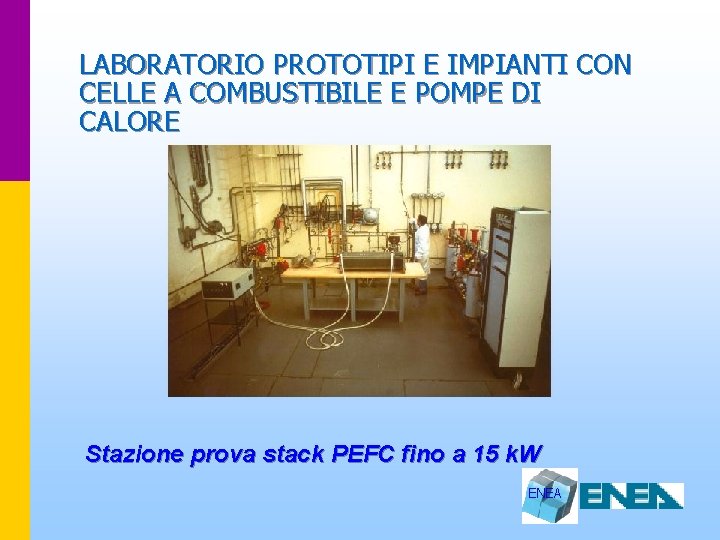 LABORATORIO PROTOTIPI E IMPIANTI CON CELLE A COMBUSTIBILE E POMPE DI CALORE

Stazione prova stack PEFC fino a 15 kW

ENEA

ENEA